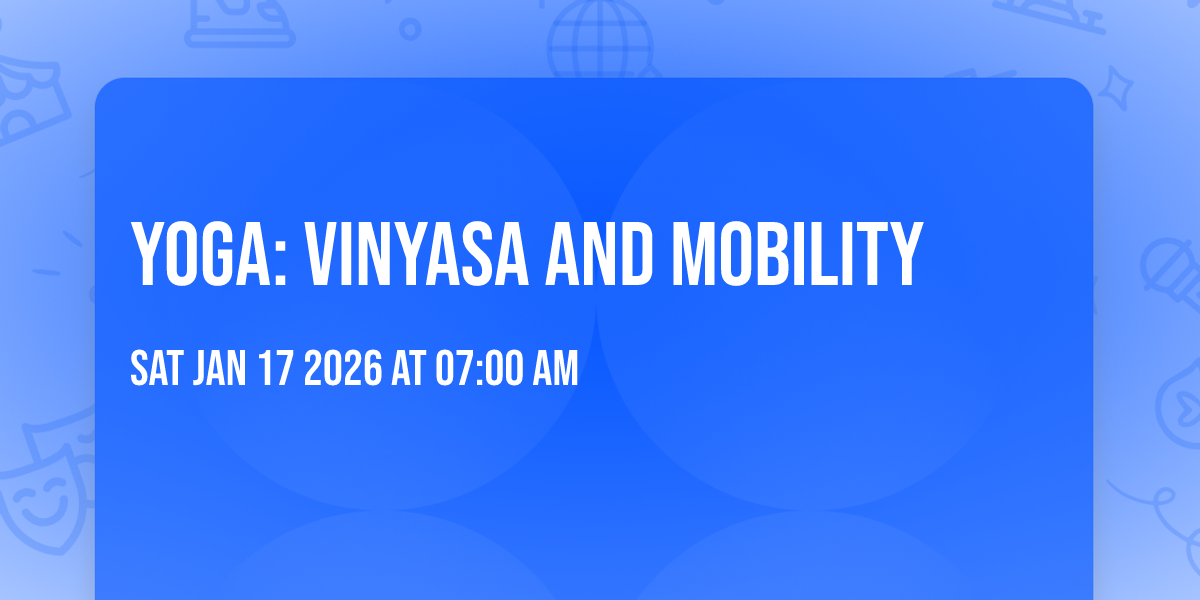 YOGA: VINYASA AND MOBILITY

SAT JAN 17 2026 AT 07:00 AM